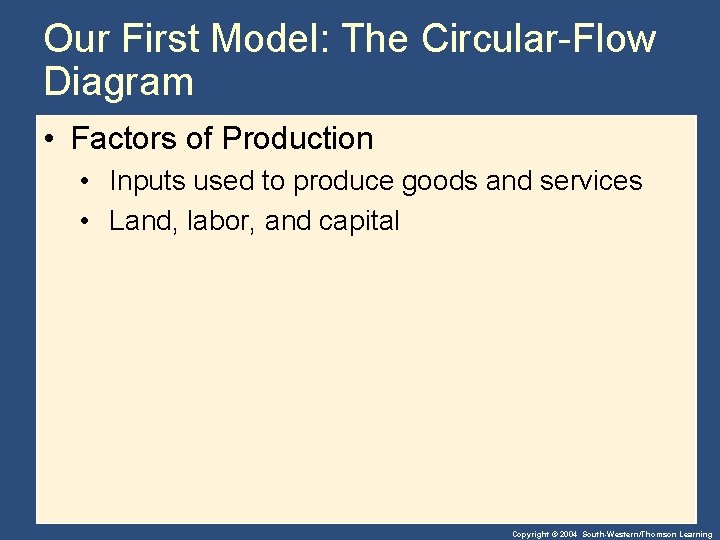 Our First Model: The Circular-Flow Diagram

• Factors of Production

• Inputs used to produce goods and services

• Land, labor, and capital

Copyright © 2004 South-Western/Thomson Learning